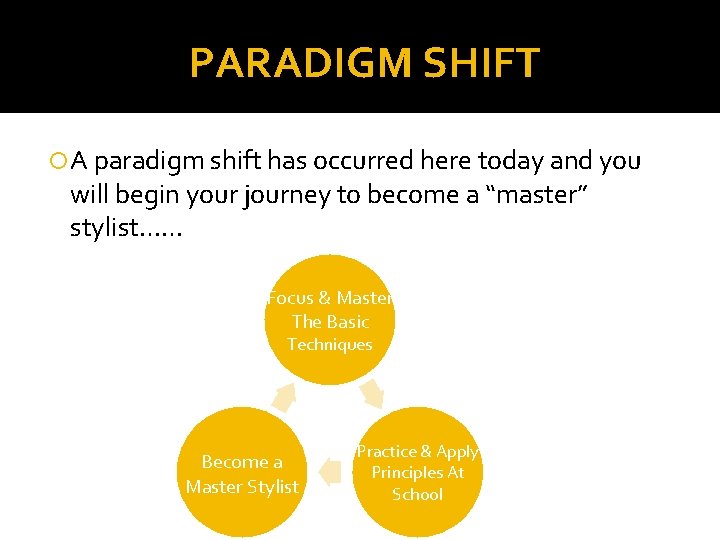 PARADIGM SHIFT

A paradigm shift has occurred here today and you will begin your journey to become a “master” stylist……

Focus & Master The Basic Techniques

Practice & Apply Principles At School

Become a Master Stylist